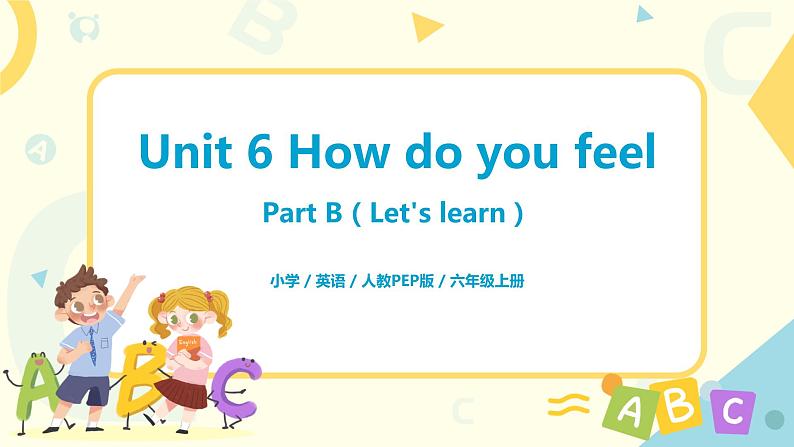 Unit 6 How do you feel

Part B ( Let's learn )

小学 / 英语 / 人教PEP版 / 六年级上册

English

A B C

A B C